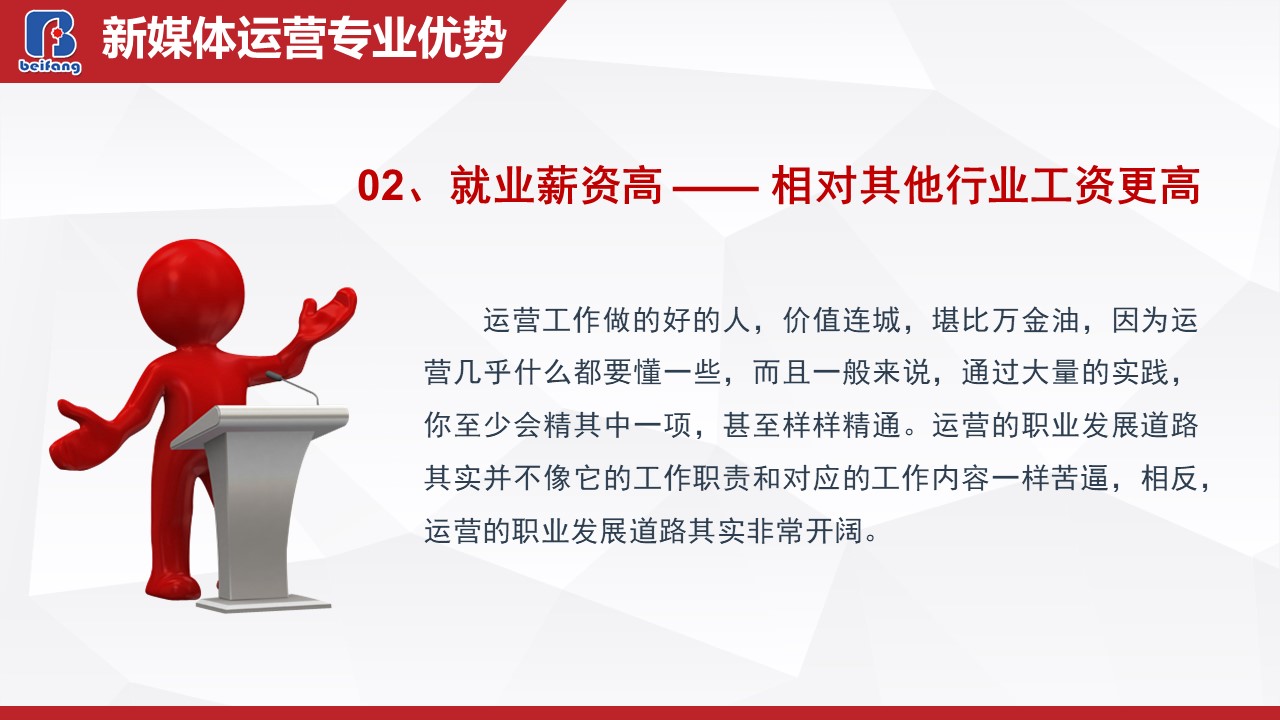 beifang

新媒体运营专业优势

02、就业薪资高 —— 相对其他行业工资更高

运营工作做的好的人，价值连城，堪比万金油，因为运营几乎什么都要懂一些，而且一般来说，通过大量的实践，你至少会精其中一项，甚至样样精通。运营的职业发展道路其实并不像它的工作职责和对应的工作内容一样苦逼，相反，运营的职业发展道路其实非常开阔。